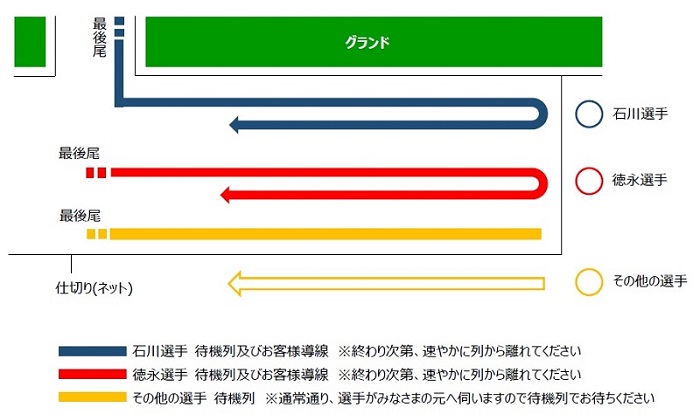 最後尾

グランド

石川選手

最後尾

徳永選手

最後尾

仕切り(ネット)

その他の選手

石川選手 待機列及びお客様導線 ※終わり次第、速やかに列から離れてください

徳永選手 待機列及びお客様導線 ※終わり次第、速やかに列から離れてください

その他の選手 待機列 ※通常通り、選手がみなさまの元へ伺いますので待機列でお待ちください